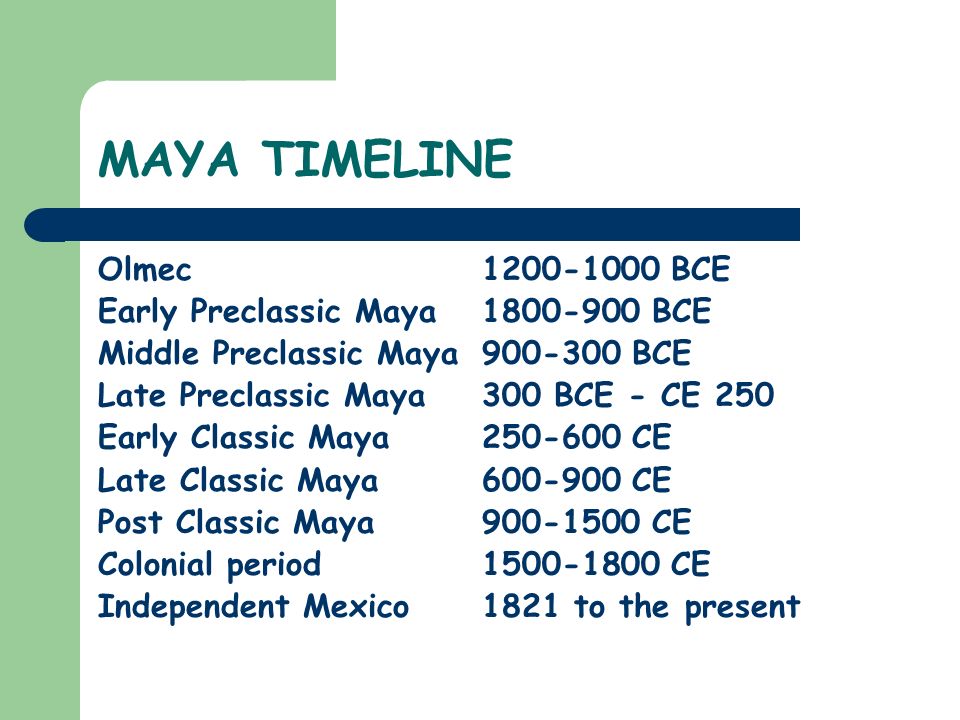 MAYA TIMELINE

| | |
|---|---|
| Olmec | 1200-1000 BCE |
| Early Preclassic Maya | 1800-900 BCE |
| Middle Preclassic Maya | 900-300 BCE |
| Late Preclassic Maya | 300 BCE - CE 250 |
| Early Classic Maya | 250-600 CE |
| Late Classic Maya | 600-900 CE |
| Post Classic Maya | 900-1500 CE |
| Colonial period | 1500-1800 CE |
| Independent Mexico | 1821 to the present |